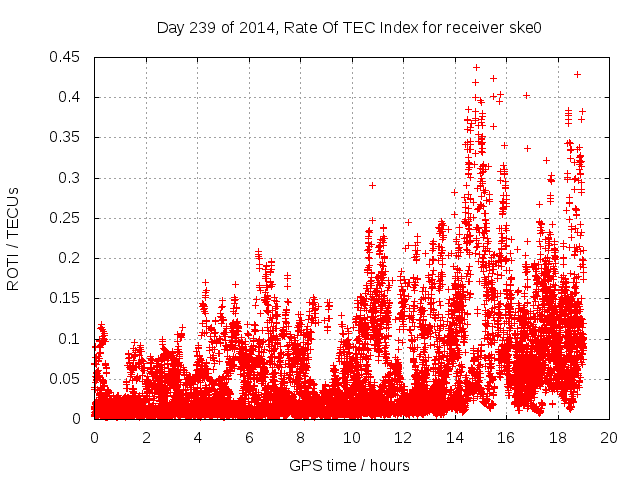 Day 239 of 2014, Rate Of TEC Index for receiver ske0

ROTI / TECUs

0.45
0.4
0.35
0.3
0.25
0.2
0.15
0.1
0.05
0

0 2 4 6 8 10 12 14 16 18 20

GPS time / hours